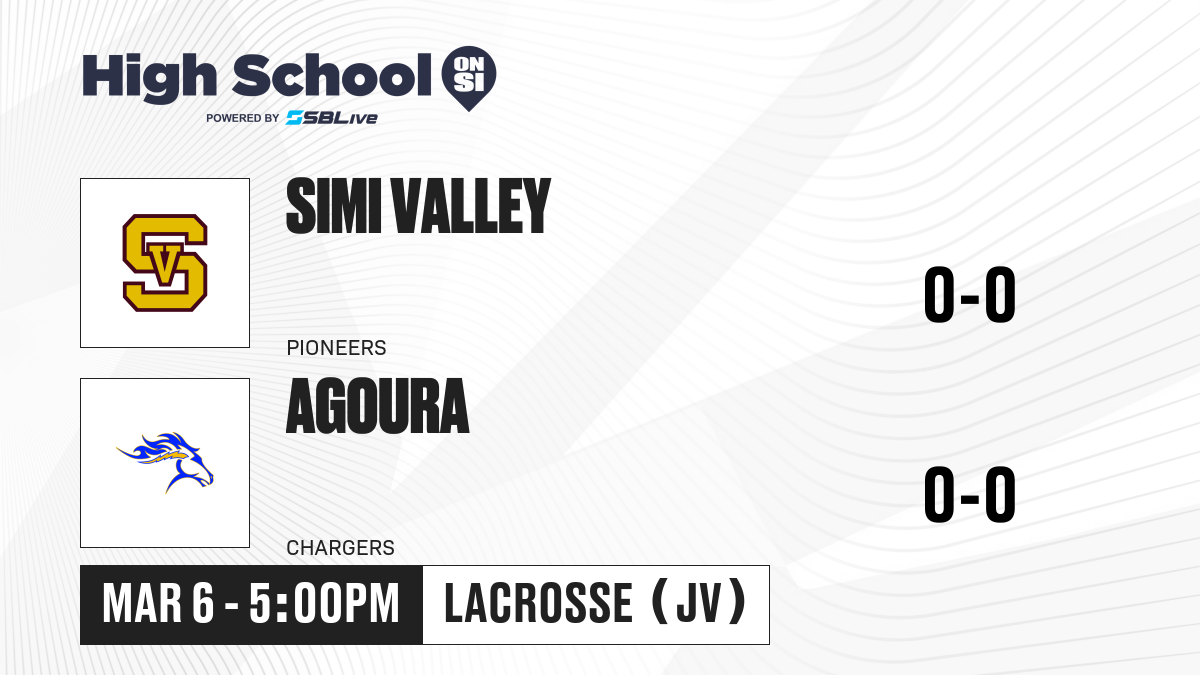 High School ON SI
POWERED BY SBLive

SV

SIMI VALLEY

PIONEERS

0-0

AGOURA

CHARGERS

0-0

MAR 6 - 5:00PM

LACROSSE (JV)